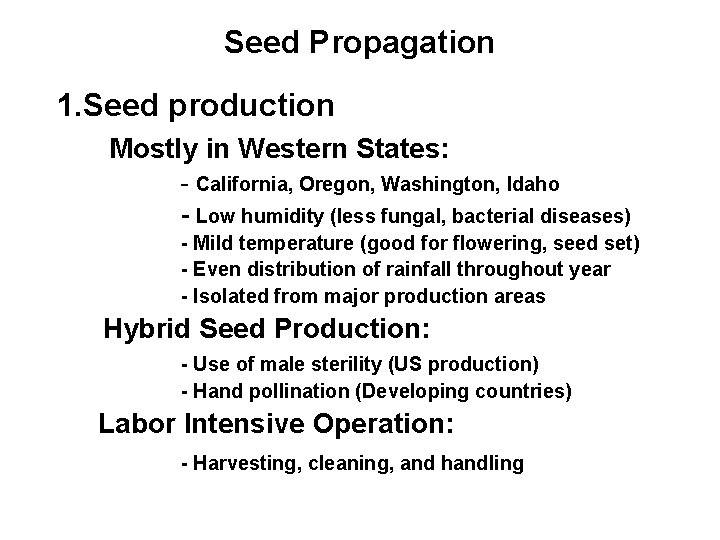 Seed Propagation

1.Seed production

Mostly in Western States:

- California, Oregon, Washington, Idaho
- Low humidity (less fungal, bacterial diseases)
- Mild temperature (good for flowering, seed set)
- Even distribution of rainfall throughout year
- Isolated from major production areas

Hybrid Seed Production:

- Use of male sterility (US production)
- Hand pollination (Developing countries)

Labor Intensive Operation:

- Harvesting, cleaning, and handling